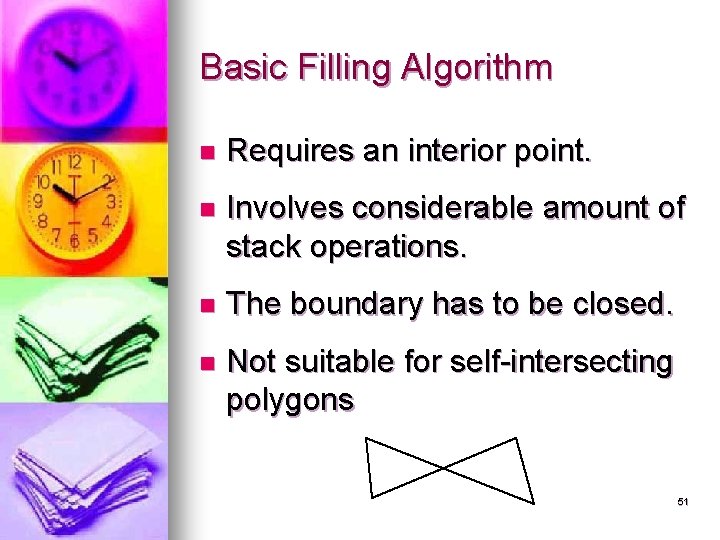 Basic Filling Algorithm

- Requires an interior point.
- Involves considerable amount of stack operations.
- The boundary has to be closed.
- Not suitable for self-intersecting polygons

51